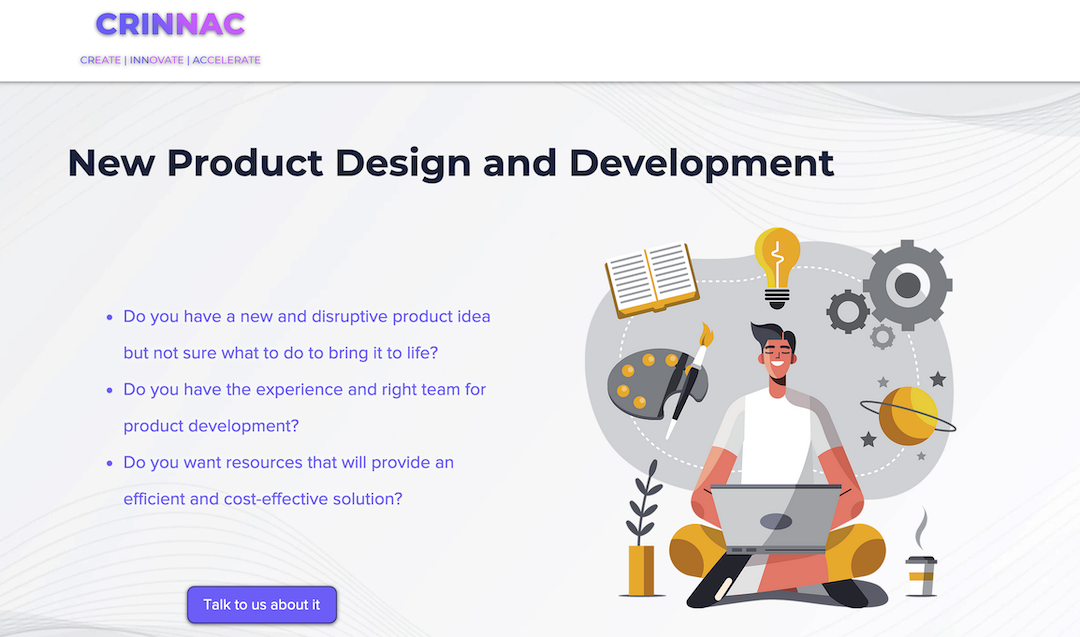 CRINNAC
CREATE | INNOVATE | ACCELERATE

New Product Design and Development

- Do you have a new and disruptive product idea but not sure what to do to bring it to life?
- Do you have the experience and right team for product development?
- Do you want resources that will provide an efficient and cost-effective solution?

Talk to us about it